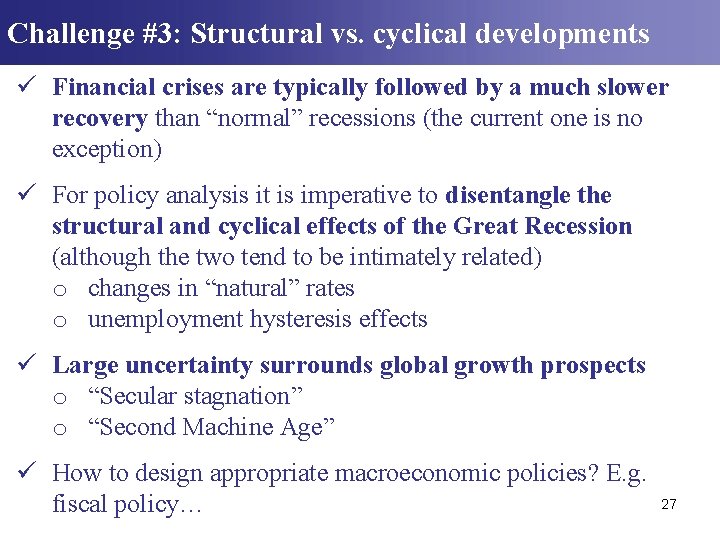 Challenge #3: Structural vs. cyclical developments

✓ Financial crises are typically followed by a much slower recovery than “normal” recessions (the current one is no exception)

✓ For policy analysis it is imperative to disentangle the structural and cyclical effects of the Great Recession (although the two tend to be intimately related)
o changes in “natural” rates
o unemployment hysteresis effects

✓ Large uncertainty surrounds global growth prospects
o “Secular stagnation”
o “Second Machine Age”

✓ How to design appropriate macroeconomic policies? E.g. fiscal policy…

27